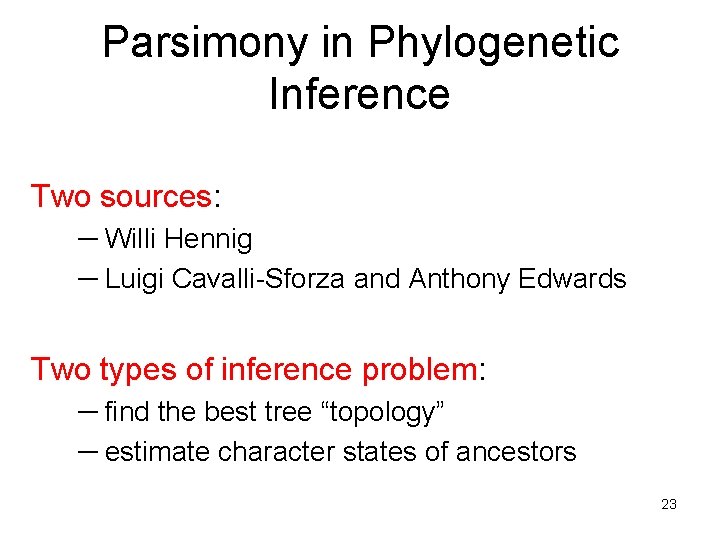 Parsimony in Phylogenetic Inference

Two sources:
– Willi Hennig
– Luigi Cavalli-Sforza and Anthony Edwards

Two types of inference problem:
– find the best tree “topology”
– estimate character states of ancestors

23